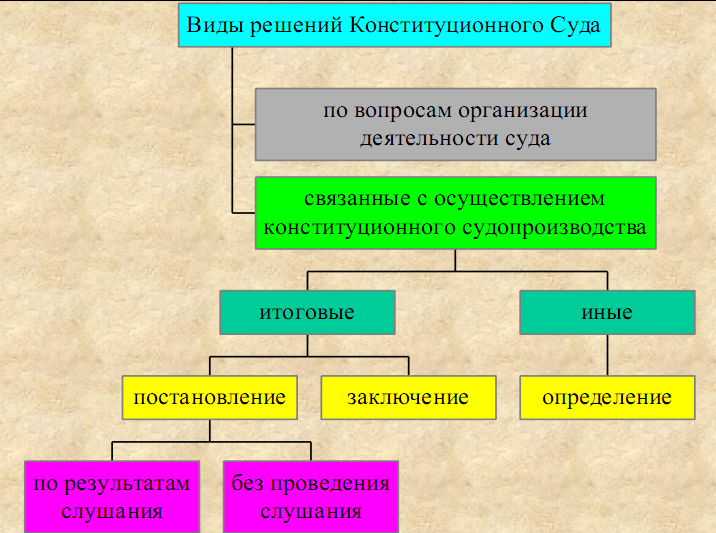 Виды решений Конституционного Суда

по вопросам организации деятельности суда

связанные с осуществлением конституционного судопроизводства

итоговые

иные

постановление

заключение

определение

по результатам слушания

без проведения слушания